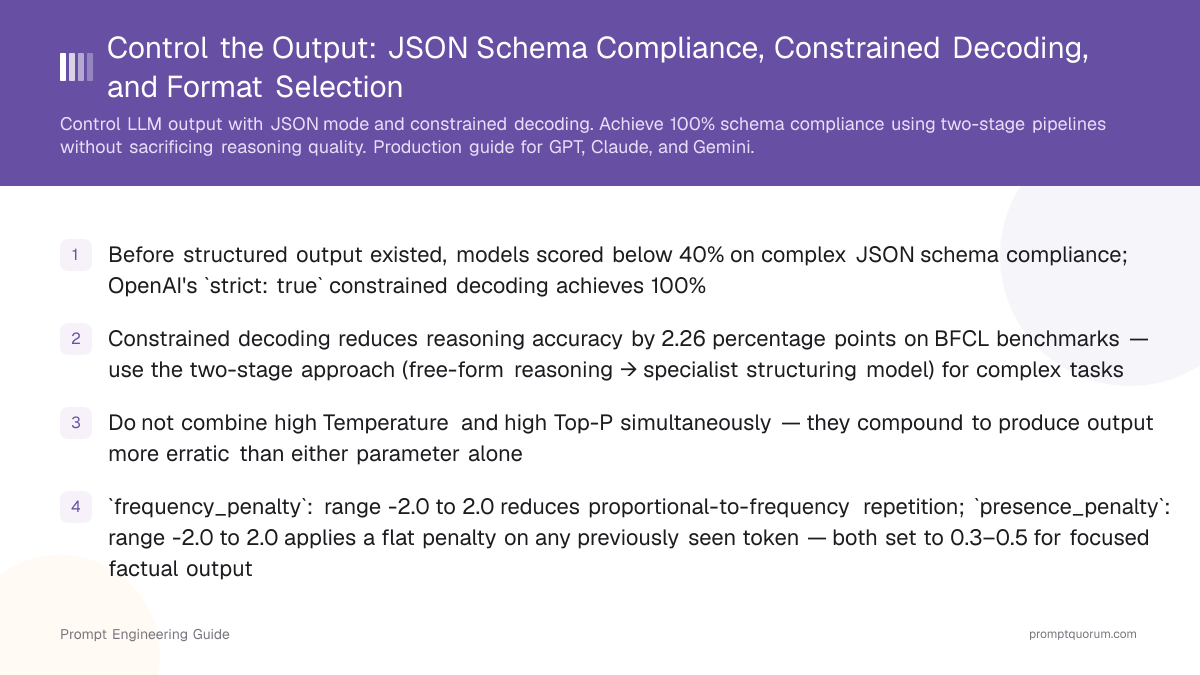 Control the Output: JSON Schema Compliance, Constrained Decoding, and Format Selection

Control LLM output with JSON mode and constrained decoding. Achieve 100% schema compliance using two-stage pipelines without sacrificing reasoning quality. Production guide for GPT, Claude, and Gemini.

1 Before structured output existed, models scored below 40% on complex JSON schema compliance; OpenAI's `strict: true` constrained decoding achieves 100%

2 Constrained decoding reduces reasoning accuracy by 2.26 percentage points on BFCL benchmarks — use the two-stage approach (free-form reasoning → specialist structuring model) for complex tasks

3 Do not combine high Temperature and high Top-P simultaneously — they compound to produce output more erratic than either parameter alone

4 `frequency_penalty`: range -2.0 to 2.0 reduces proportional-to-frequency repetition; `presence_penalty`: range -2.0 to 2.0 applies a flat penalty on any previously seen token — both set to 0.3–0.5 for focused factual output

Prompt Engineering Guide

promptquorum.com